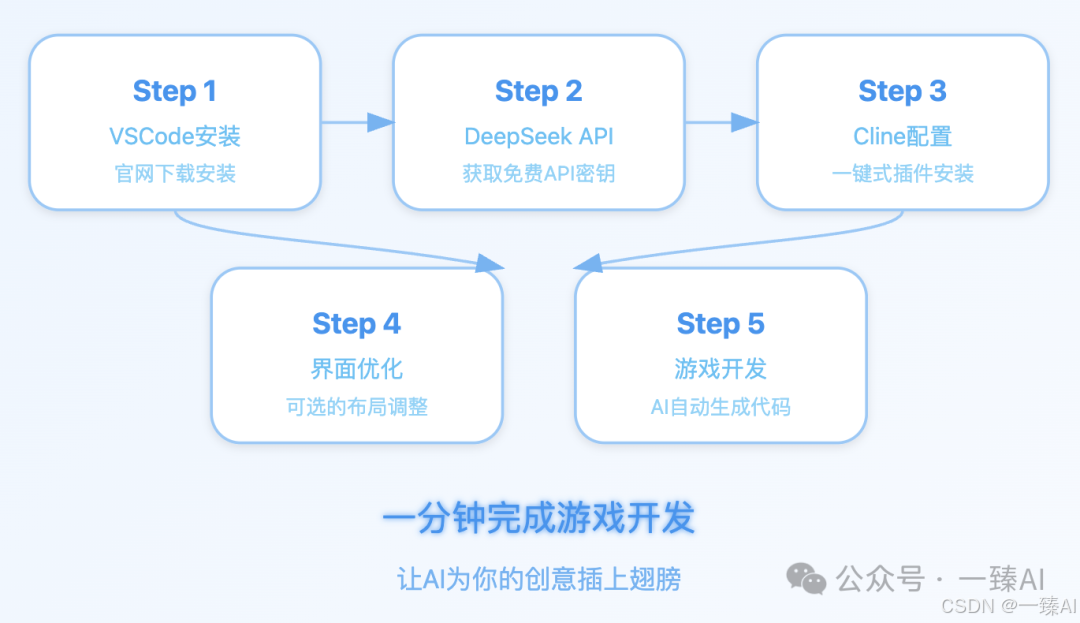 Step 1
VSCode安装
官网下载安装

Step 2
DeepSeek API
获取免费API密钥

Step 3
Cline配置
一键式插件安装

Step 4
界面优化
可选的布局调整

Step 5
游戏开发
AI自动生成代码

一分钟完成游戏开发

让AI为你的创意插上翅膀

公众号 · 一臻AI
CSDN @一臻AI